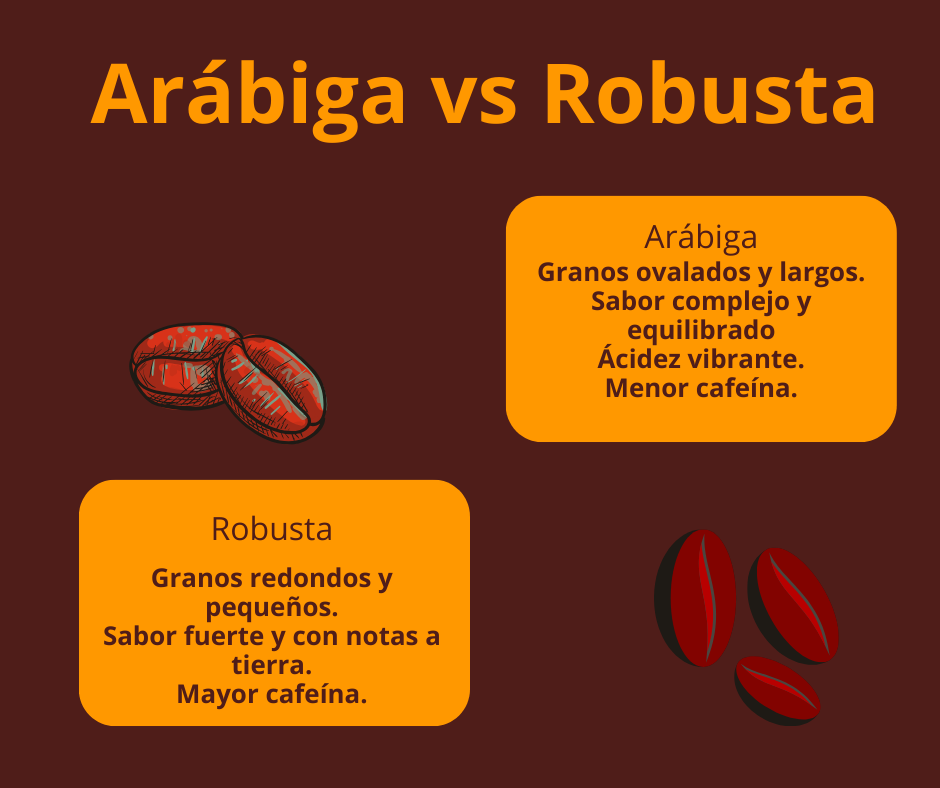 Arábiga vs Robusta

Arábiga
Granos ovalados y largos.
Sabor complejo y equilibrado
Ácidez vibrante.
Menor cafeína.

Robusta
Granos redondos y pequeños.
Sabor fuerte y con notas a tierra.
Mayor cafeína.